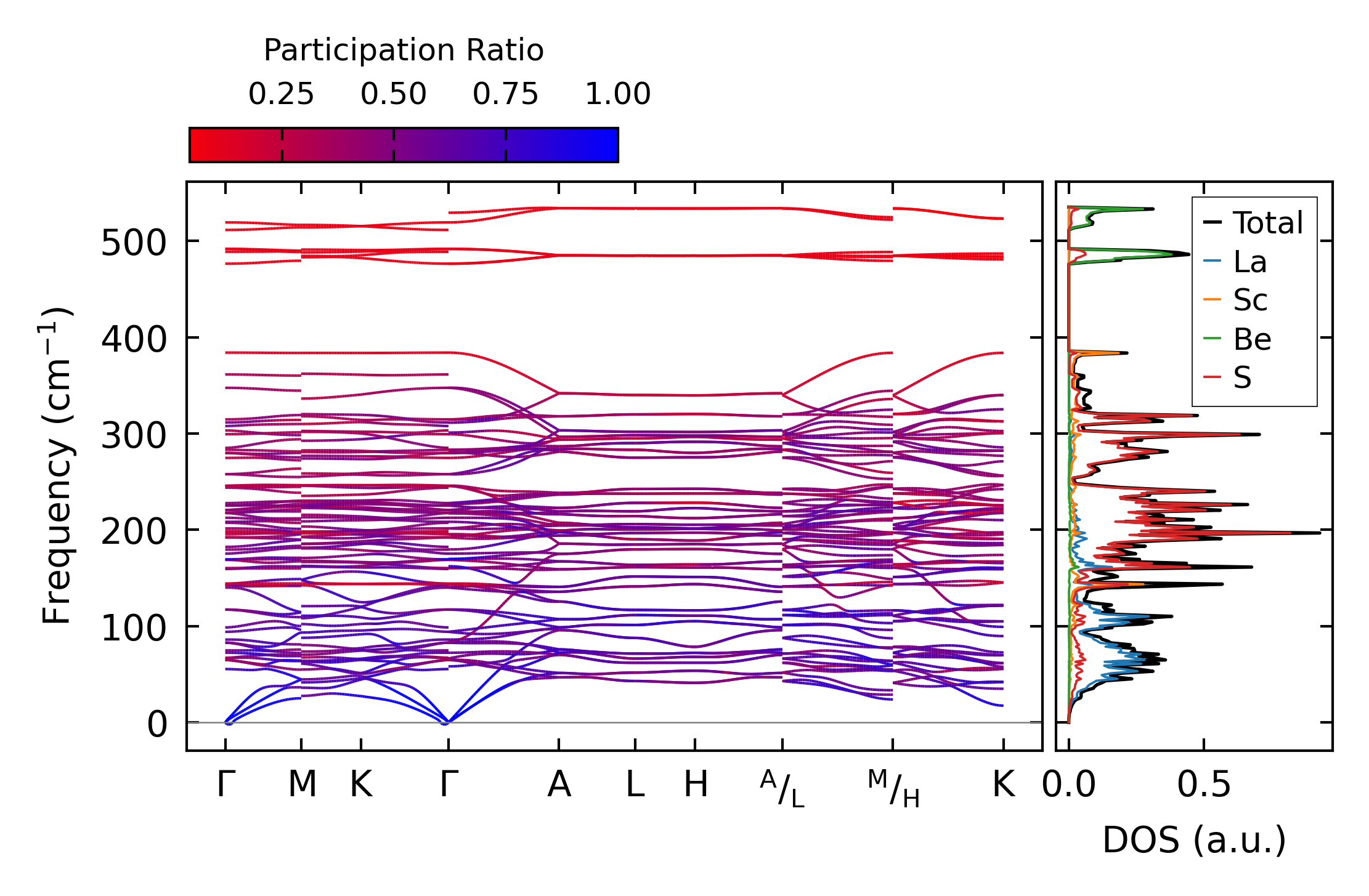 Participation Ratio

0.25 0.50 0.75 1.00

Frequency (cm$^{-1}$)

500
400
300
200
100
0

Γ M K Γ A L H $^{A}/_{L}$ $^{M}/_{H}$ K

Total
La
Sc
Be
S

0.0 0.5

DOS (a.u.)